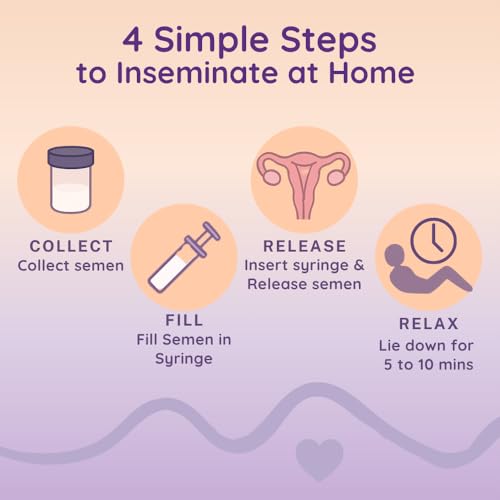 4 Simple Steps
to Inseminate at Home

COLLECT
Collect semen

FILL
Fill Semen in Syringe

RELEASE
Insert syringe & Release semen

RELAX
Lie down for 5 to 10 mins